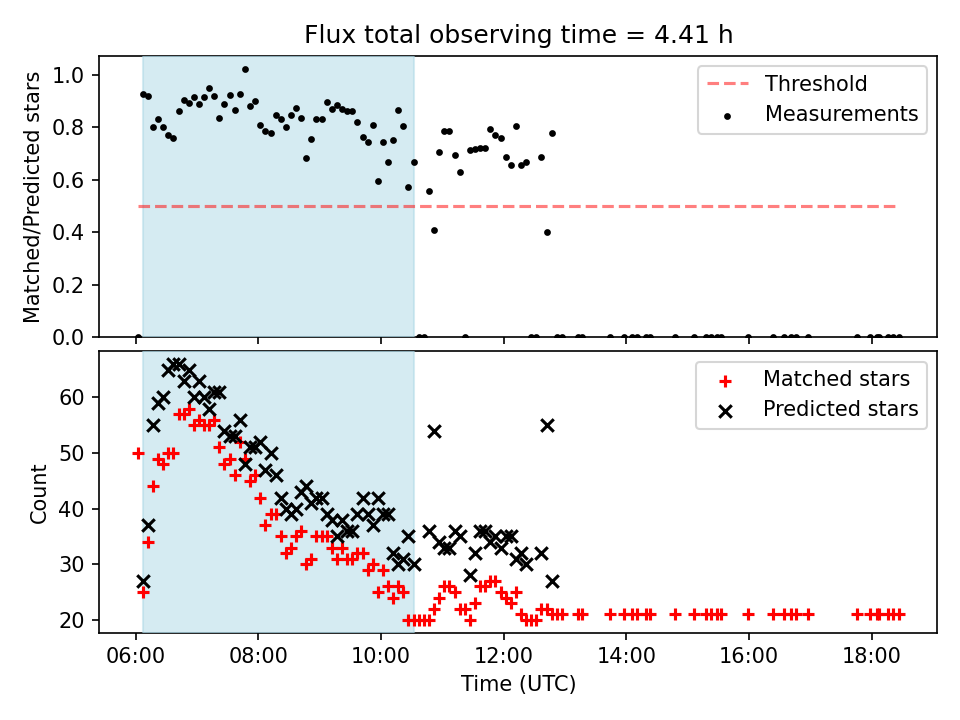 Flux total observing time = 4.41 h

Matched/Predicted stars

1.0
0.8
0.6
0.4
0.2
0.0

Threshold
Measurements

Count

60
50
40
30
20

Matched stars
Predicted stars

06:00
08:00
10:00
12:00
14:00
16:00
18:00

Time (UTC)